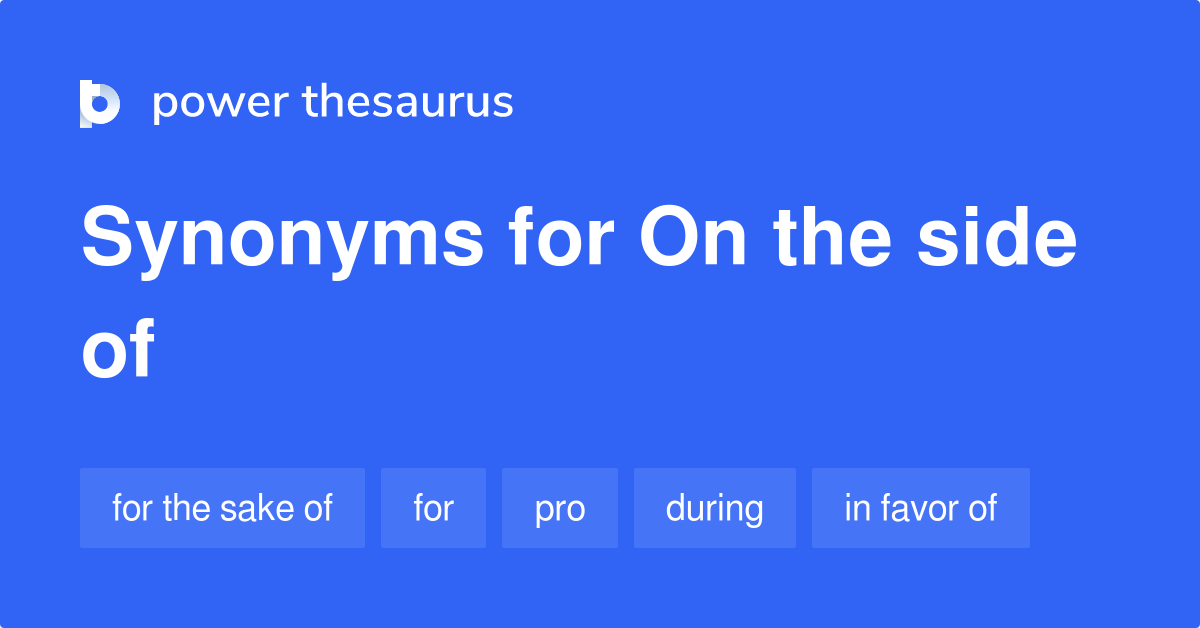 power thesaurus

Synonyms for On the side of

for the sake of
for
pro
during
in favor of